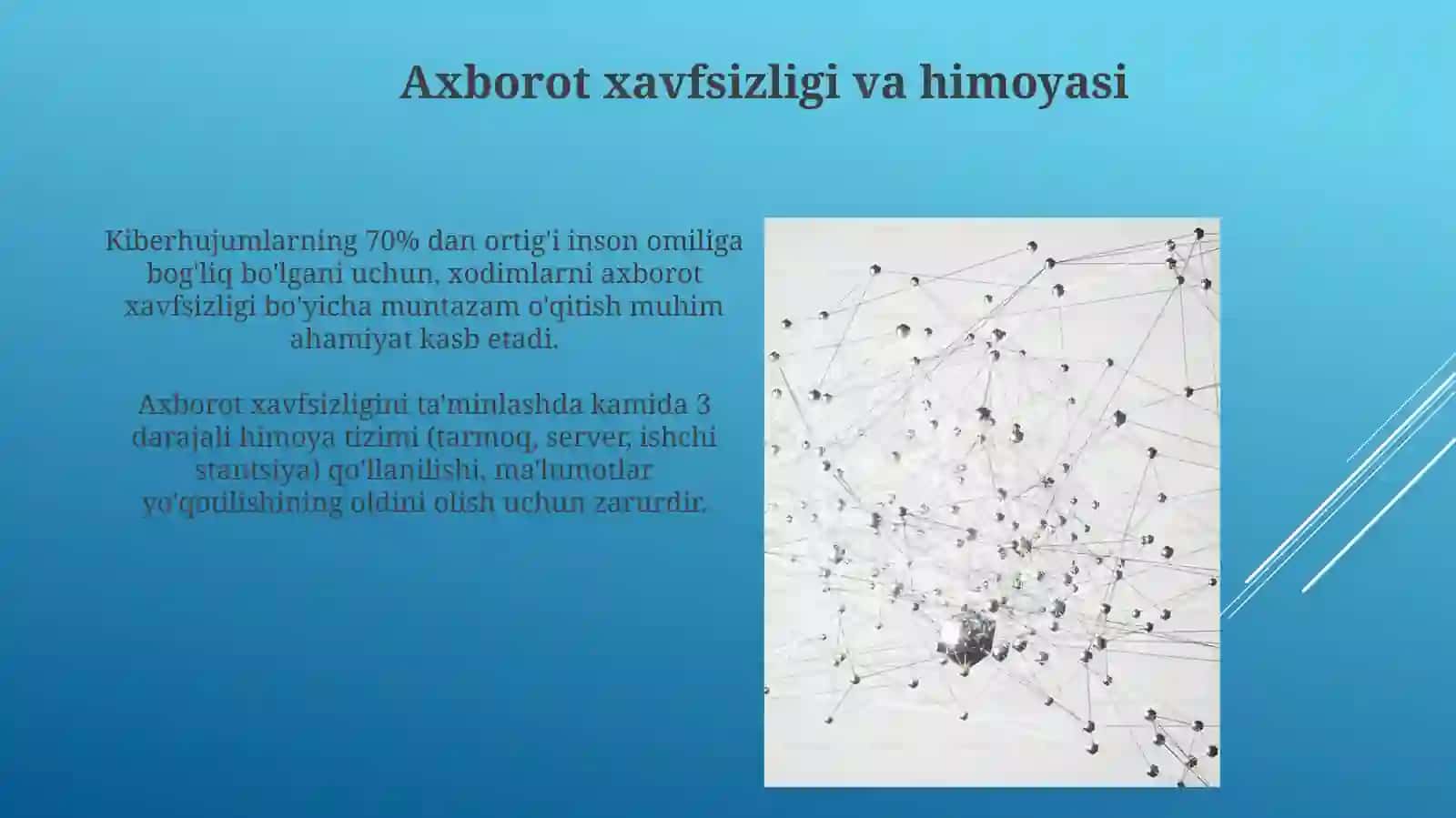 Axborot xavfsizligi va himoyasi

Kiberhujumlarning 70% dan ortig'i inson omiliga bog'liq bo'lgani uchun, xodimlarni axborot xavfsizligi bo'yicha muntazam o'qitish muhim ahamiyat kasb etadi.

Axborot xavfsizligini ta'minlashda kamida 3 darajali himoya tizimi (tarmoq, server, ishchi stantsiya) qo'llanilishi, ma'lumotlar yo'qotilishining oldini olish uchun zarurdir.